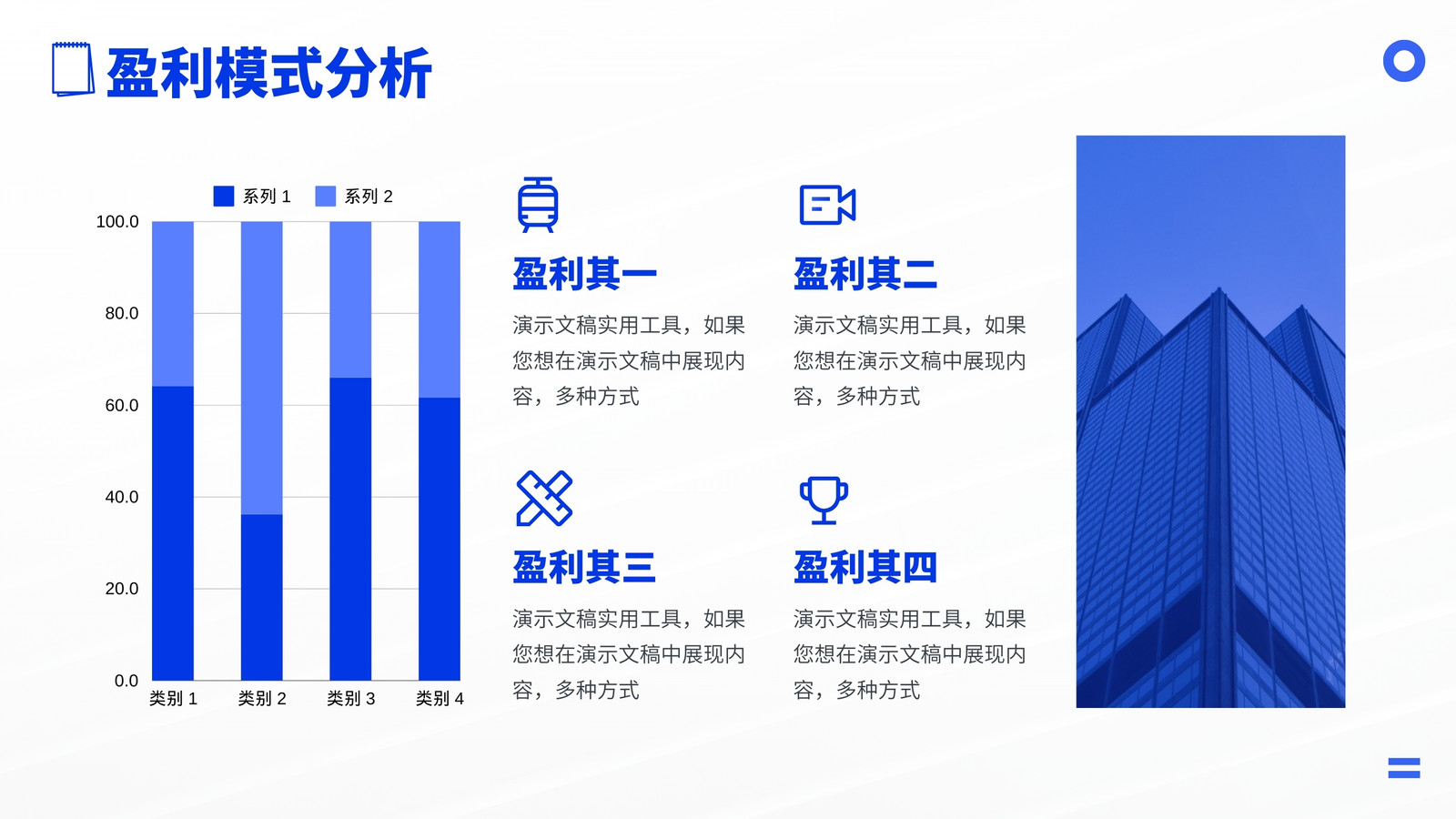 盈利模式分析

系列 1 系列 2

100.0
80.0
60.0
40.0
20.0
0.0

类别 1 类别 2 类别 3 类别 4

盈利其一

演示文稿实用工具，如果您想在演示文稿中展现内容，多种方式

盈利其二

演示文稿实用工具，如果您想在演示文稿中展现内容，多种方式

盈利其三

演示文稿实用工具，如果您想在演示文稿中展现内容，多种方式

盈利其四

演示文稿实用工具，如果您想在演示文稿中展现内容，多种方式